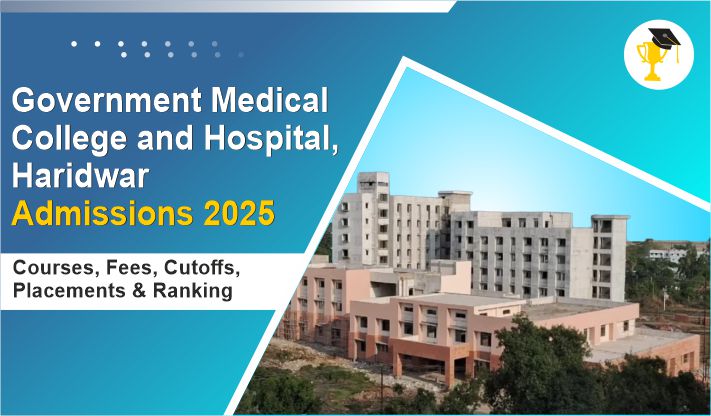 Government Medical College and Hospital, Haridwar
Admissions 2025

Courses, Fees, Cutoffs, Placements & Ranking